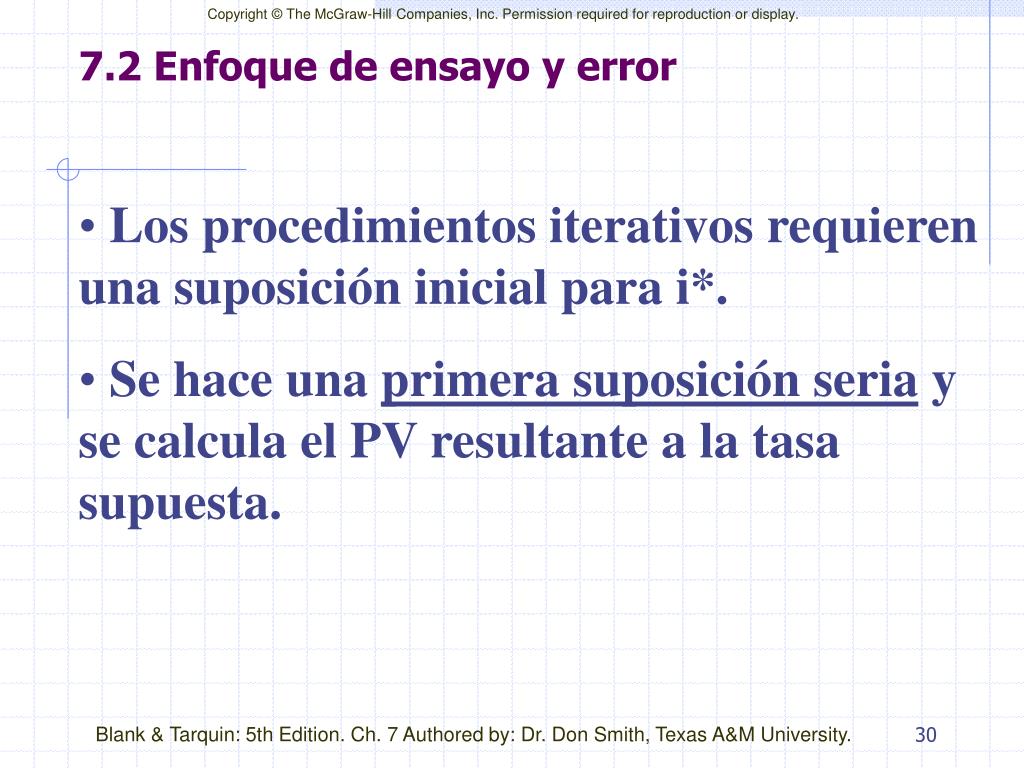 Copyright © The McGraw-Hill Companies, Inc. Permission required for reproduction or display.

7.2 Enfoque de ensayo y error

• Los procedimientos iterativos requieren una suposición inicial para i*.

• Se hace una primera suposición seria y se calcula el PV resultante a la tasa supuesta.

Blank & Tarquin: 5th Edition. Ch. 7 Authored by: Dr. Don Smith, Texas A&M University.

30